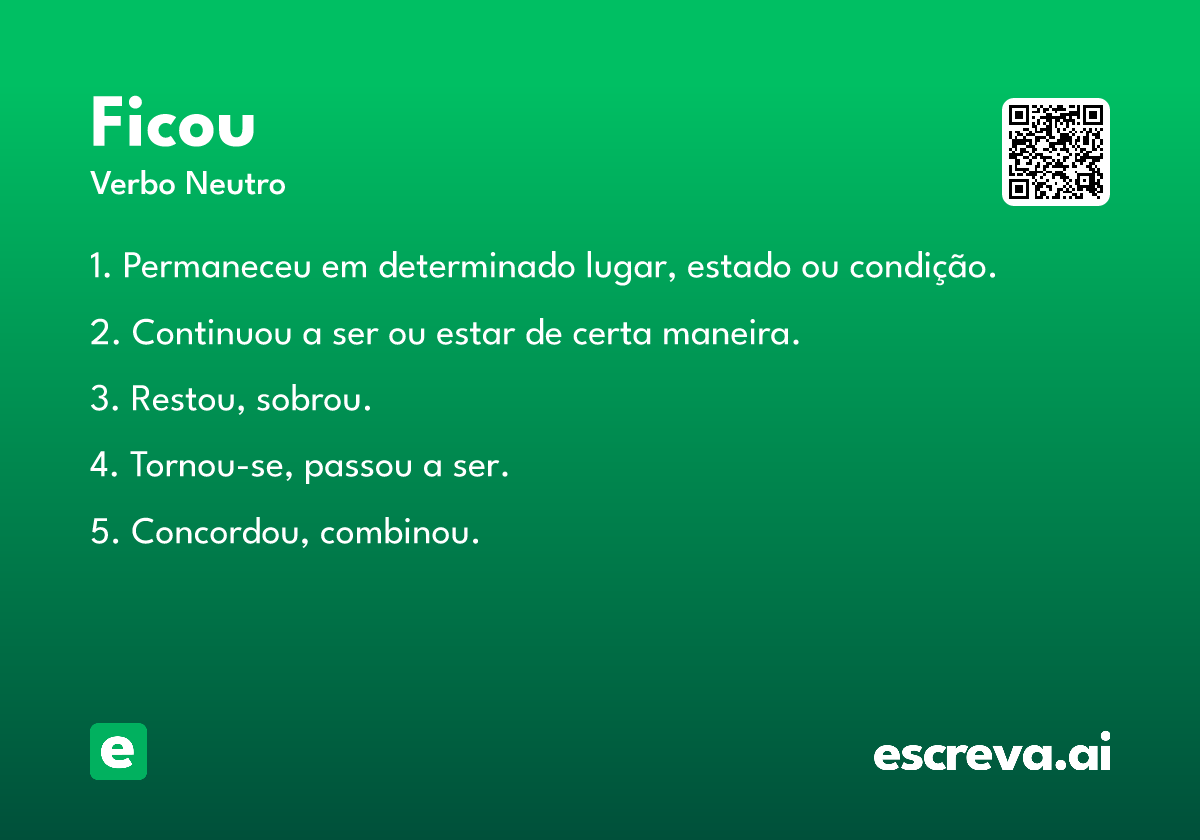 Ficou
Verbo Neutro

1. Permaneceu em determinado lugar, estado ou condição.

2. Continuou a ser ou estar de certa maneira.

3. Restou, sobrou.

4. Tornou-se, passou a ser.

5. Concordou, combinou.

e

escreva.ai